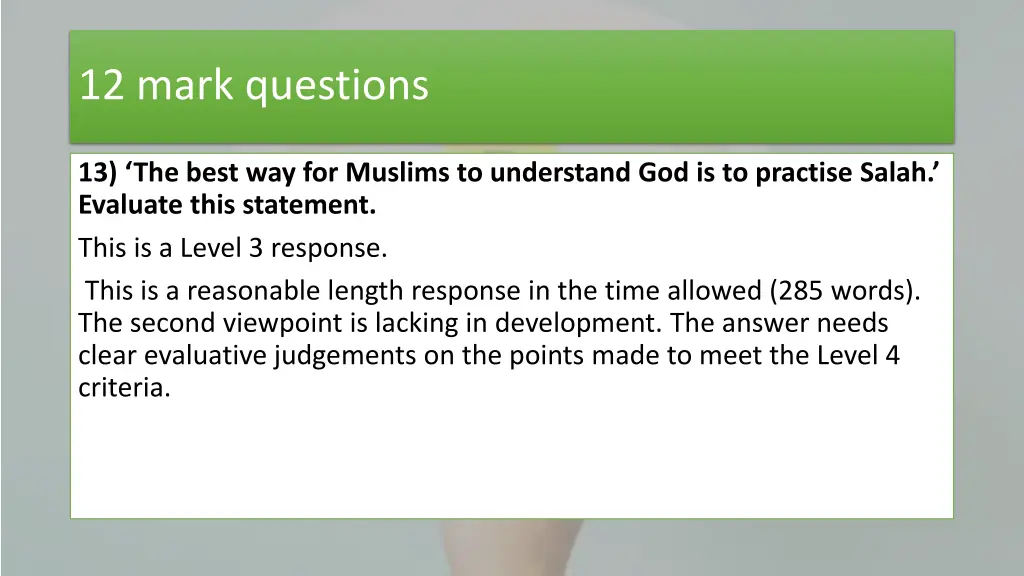 12 mark questions

13) ‘The best way for Muslims to understand God is to practise Salah.’ Evaluate this statement.

This is a Level 3 response.

This is a reasonable length response in the time allowed (285 words). The second viewpoint is lacking in development. The answer needs clear evaluative judgements on the points made to meet the Level 4 criteria.